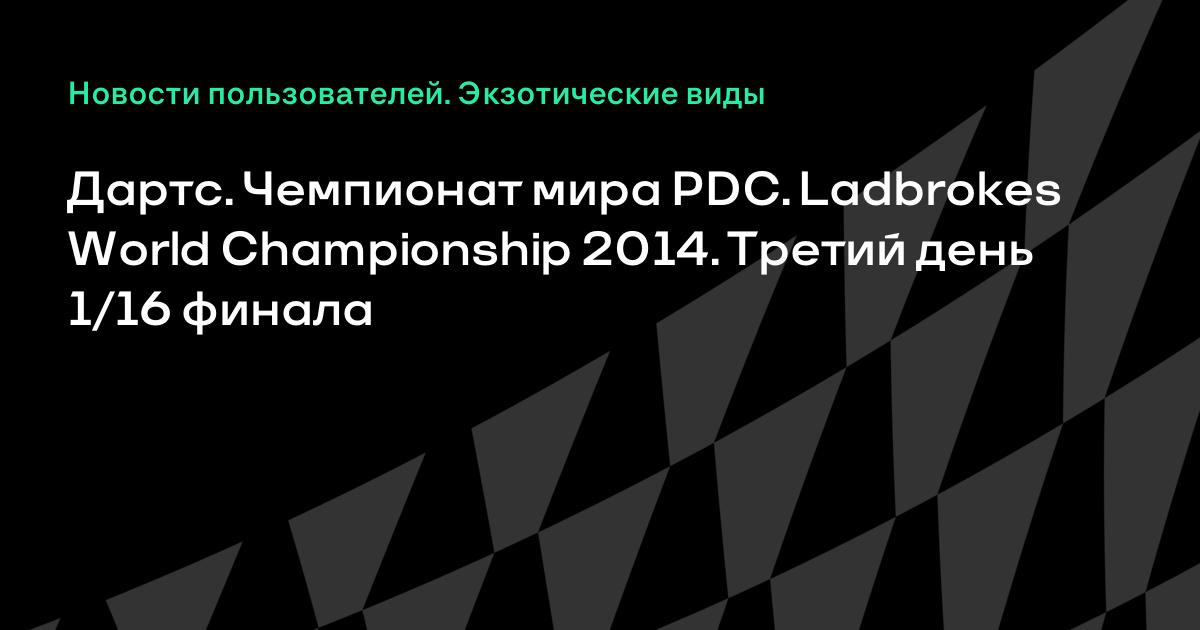 Новости пользователей. Экзотические виды

Дартс. Чемпионат мира PDC. Ladbrokes World Championship 2014. Третий день 1/16 финала